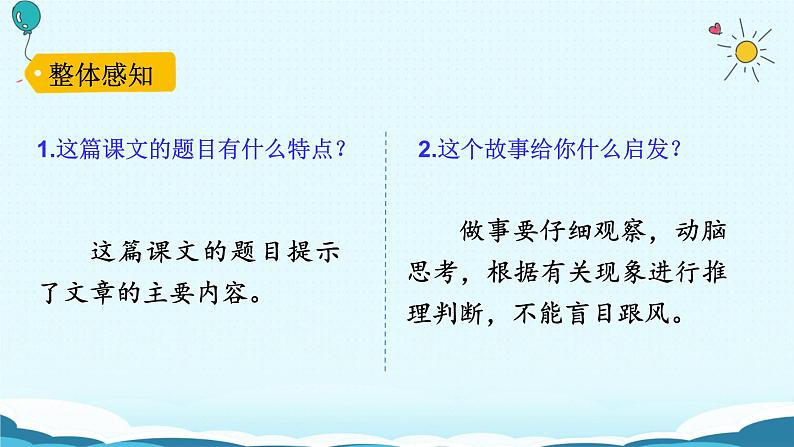 整体感知

1.这篇课文的题目有什么特点？

这篇课文的题目提示了文章的主要内容。

2.这个故事给你什么启发？

做事要仔细观察，动脑思考，根据有关现象进行推理判断，不能盲目跟风。